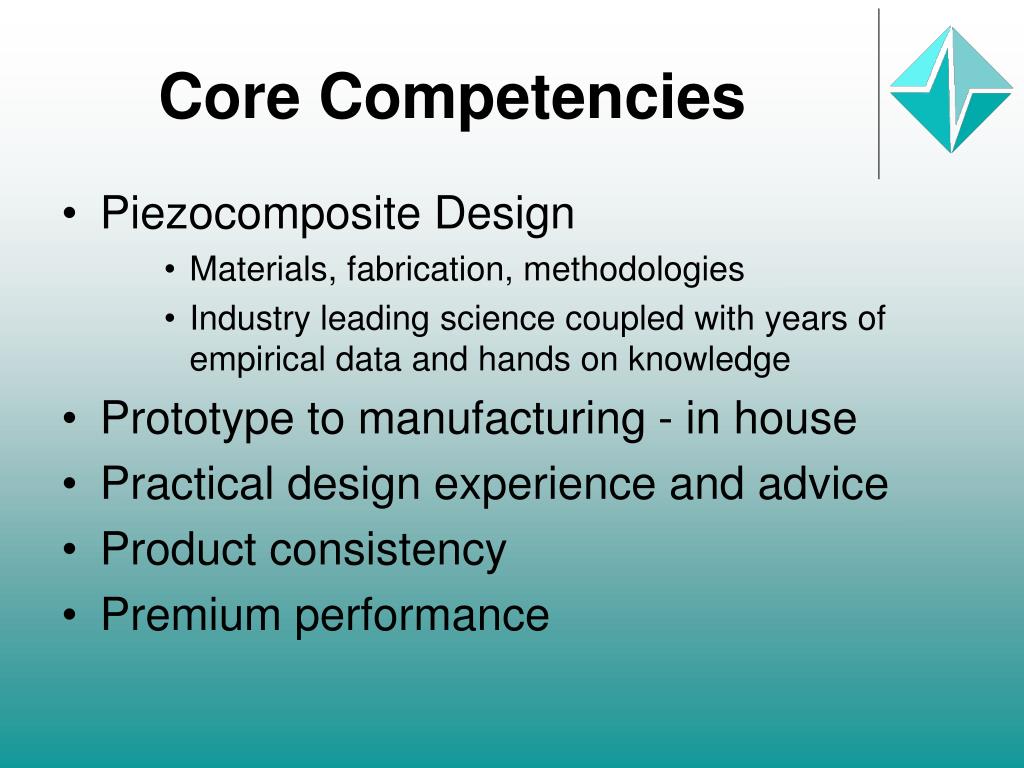 Core Competencies

• Piezocomposite Design
  • Materials, fabrication, methodologies
  • Industry leading science coupled with years of empirical data and hands on knowledge
• Prototype to manufacturing - in house
• Practical design experience and advice
• Product consistency
• Premium performance